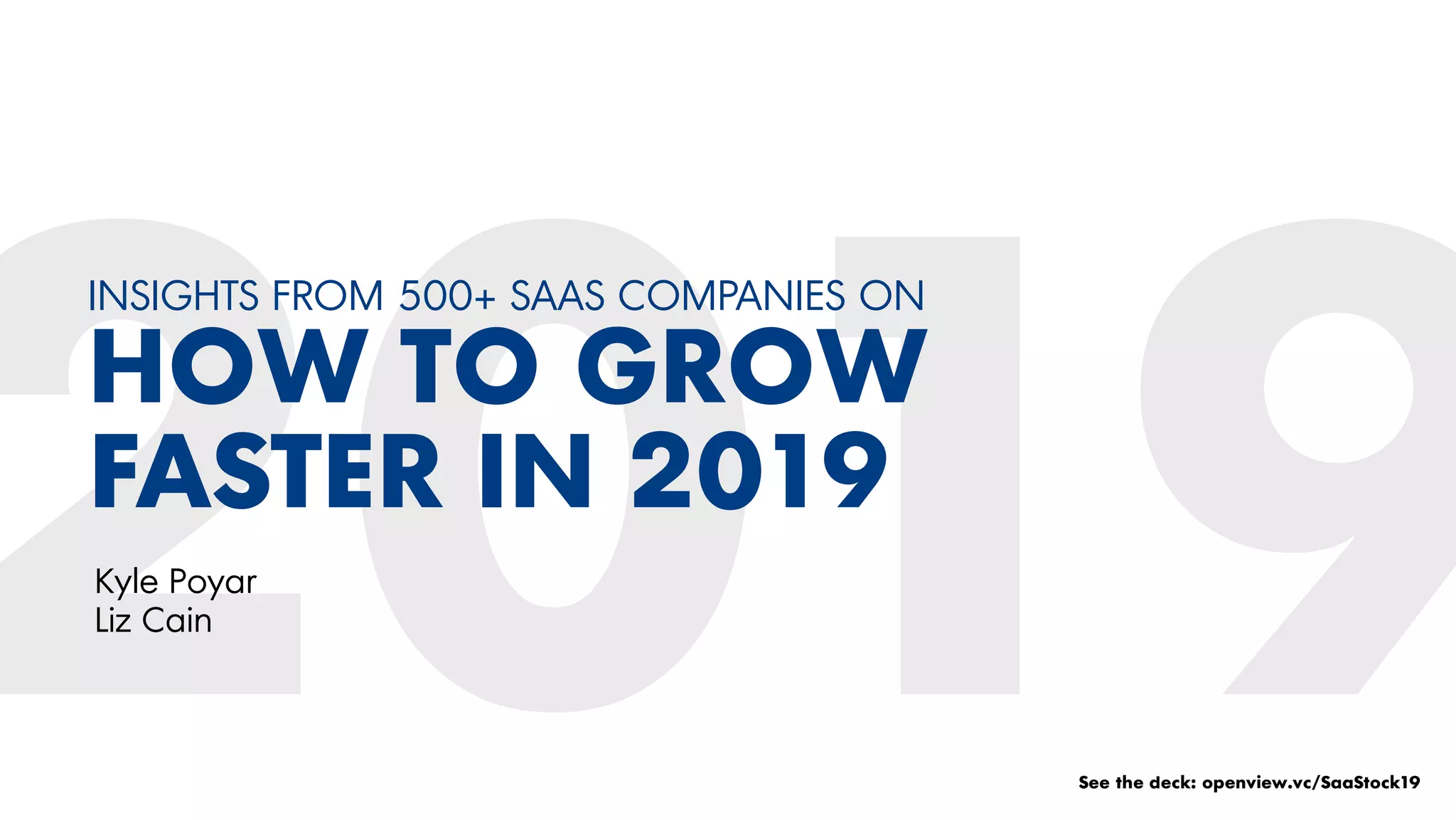 2019

INSIGHTS FROM 500+ SAAS COMPANIES ON
HOW TO GROW FASTER IN 2019

Kyle Poyar
Liz Cain

See the deck: openview.vc/SaaStock19